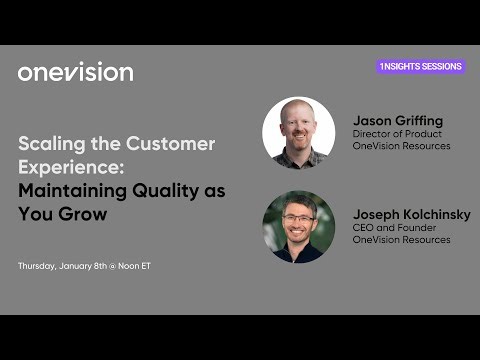 onevision

1NSIGHTS SESSIONS

Scaling the Customer Experience: Maintaining Quality as You Grow

Thursday, January 8th @ Noon ET

Jason Griffing
Director of Product
OneVision Resources

Joseph Kolchinsky
CEO and Founder
OneVision Resources